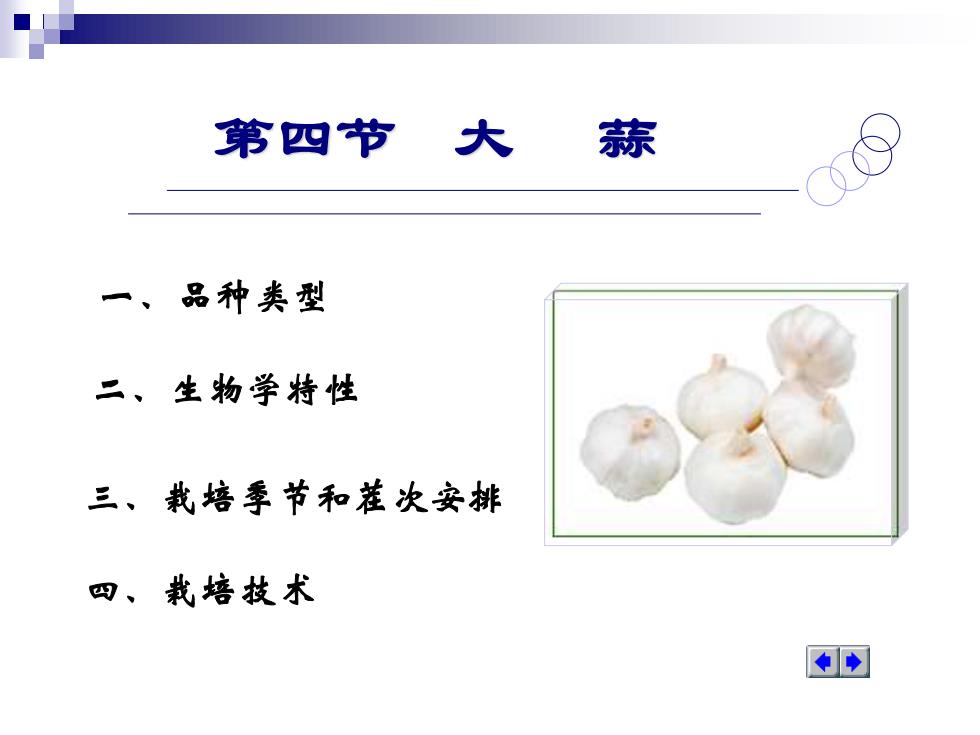 第四节 大 蒜

一、品种类型

二、生物学特性

三、栽培季节和茬次安排

四、栽培技术